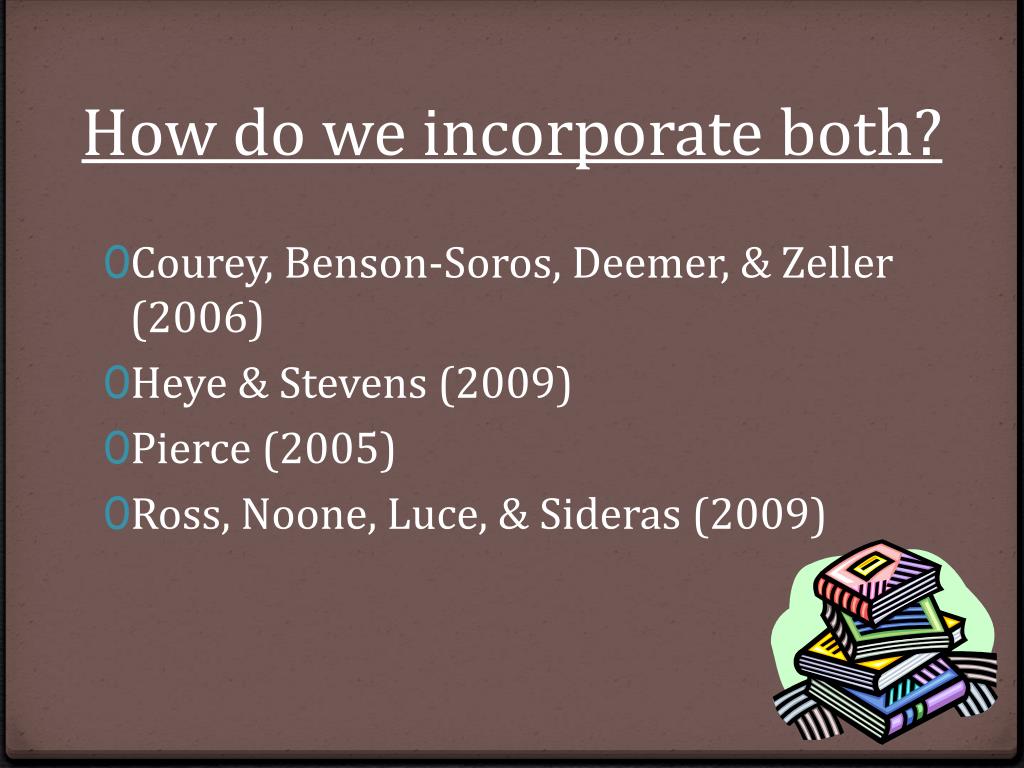 How do we incorporate both?

Courey, Benson-Soros, Deemer, & Zeller (2006)

Heye & Stevens (2009)

Pierce (2005)

Ross, Noone, Luce, & Sideras (2009)